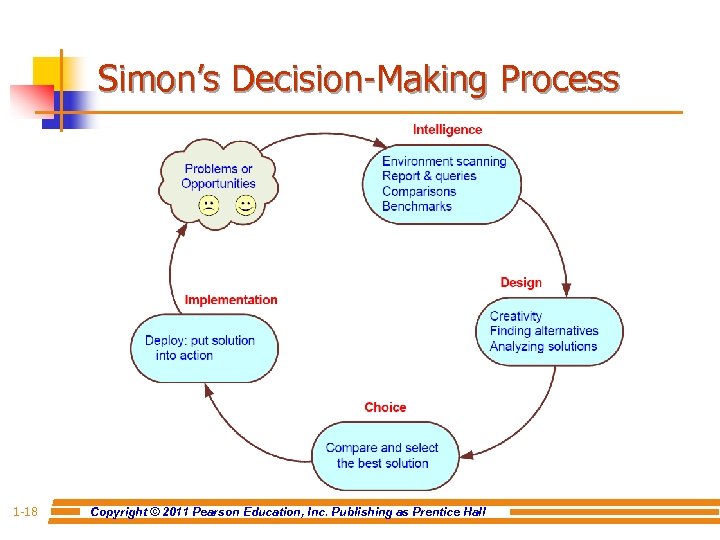 Simon's Decision-Making Process

Problems or Opportunities

Intelligence

Environment scanning
Report & queries
Comparisons
Benchmarks

Design

Creativity
Finding alternatives
Analyzing solutions

Choice

Compare and select the best solution

Implementation

Deploy: put solution into action

1-18

Copyright © 2011 Pearson Education, Inc. Publishing as Prentice Hall